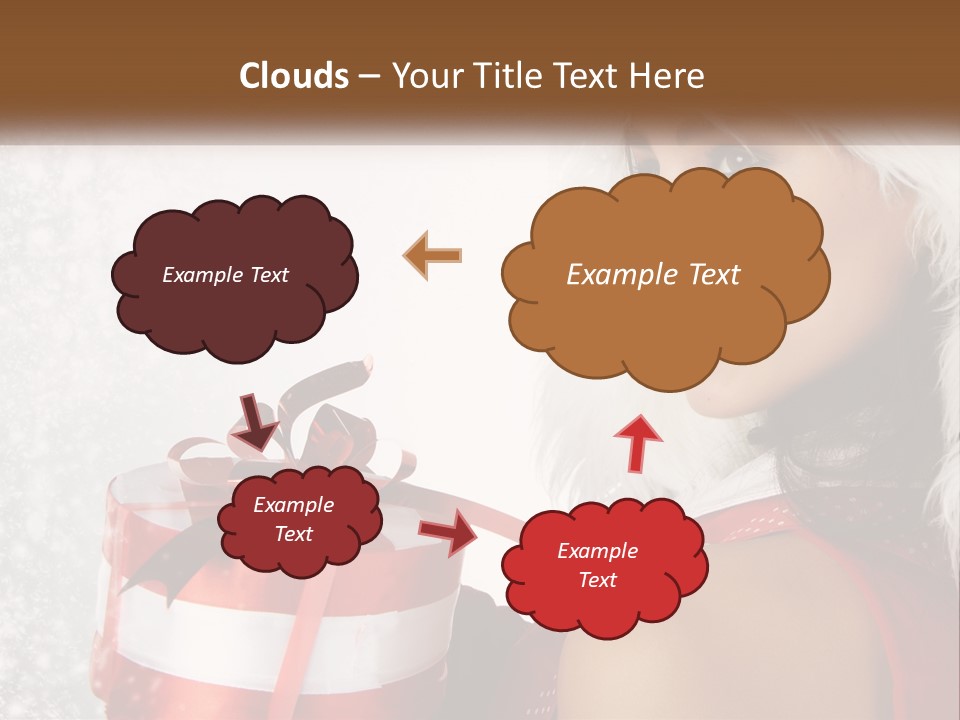 Clouds – Your Title Text Here

Example Text

Example Text

Example Text

Example Text